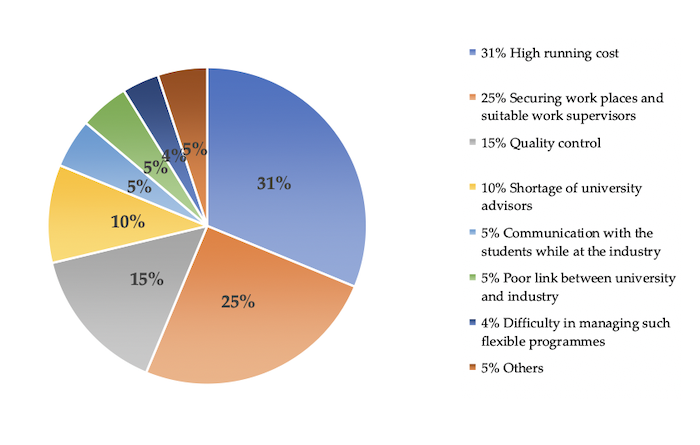 31%
25%
15%
10%
5%
5%
4%
5%

31% High running cost

25% Securing work places and suitable work supervisors

15% Quality control

10% Shortage of university advisors

5% Communication with the students while at the industry

5% Poor link between university and industry

4% Difficulty in managing such flexible programmes

5% Others